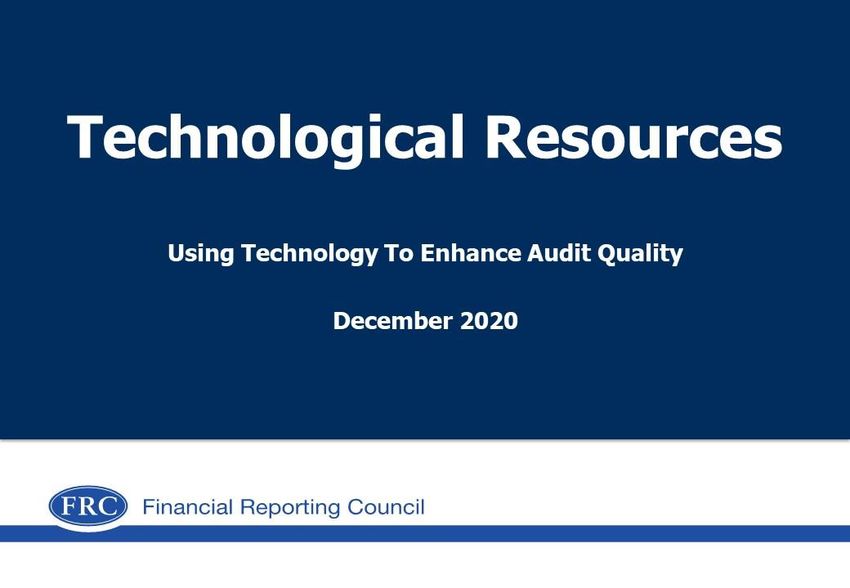 Technological Resources

Using Technology To Enhance Audit Quality

December 2020

FRC Financial Reporting Council